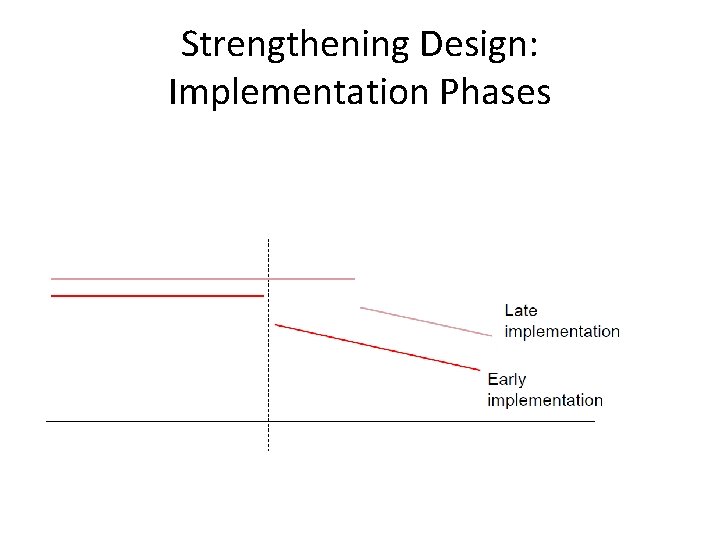 Strengthening Design: Implementation Phases

Late implementation

Early implementation